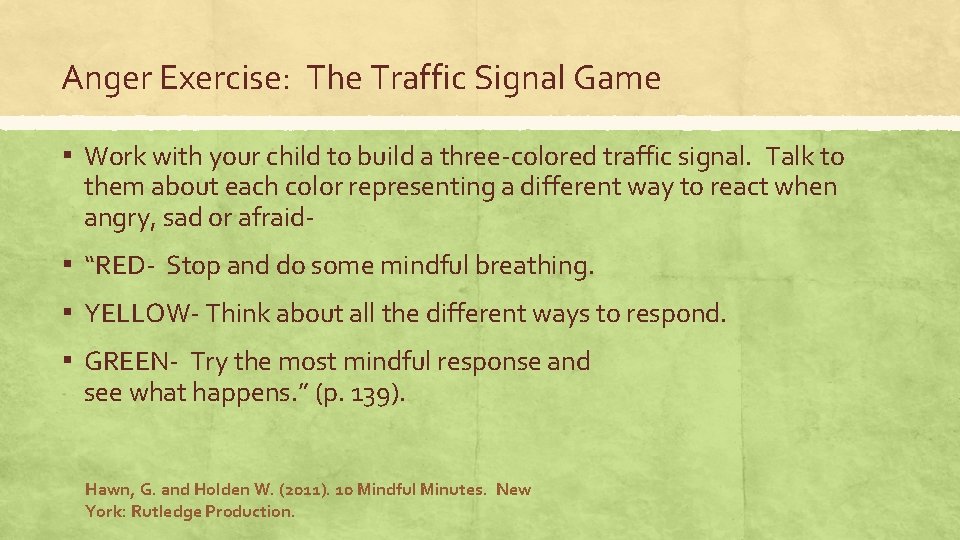 Anger Exercise: The Traffic Signal Game

▪ Work with your child to build a three-colored traffic signal. Talk to them about each color representing a different way to react when angry, sad or afraid-

▪ "RED- Stop and do some mindful breathing.

▪ YELLOW- Think about all the different ways to respond.

▪ GREEN- Try the most mindful response and see what happens." (p. 139).

Hawn, G. and Holden W. (2011). 10 Mindful Minutes. New York: Rutledge Production.